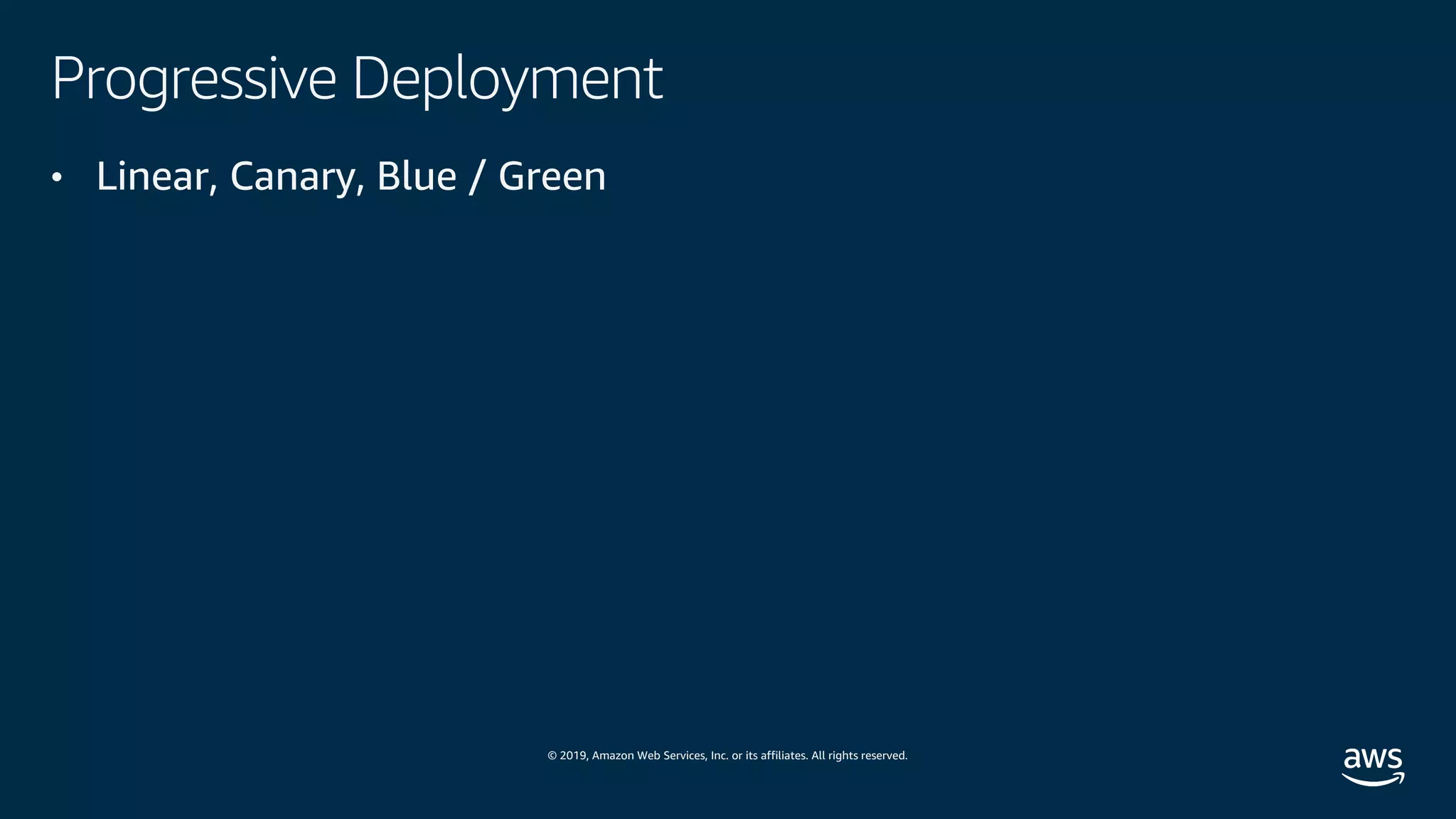 Progressive Deployment

• Linear, Canary, Blue / Green

© 2019, Amazon Web Services, Inc. or its affiliates. All rights reserved.

aws